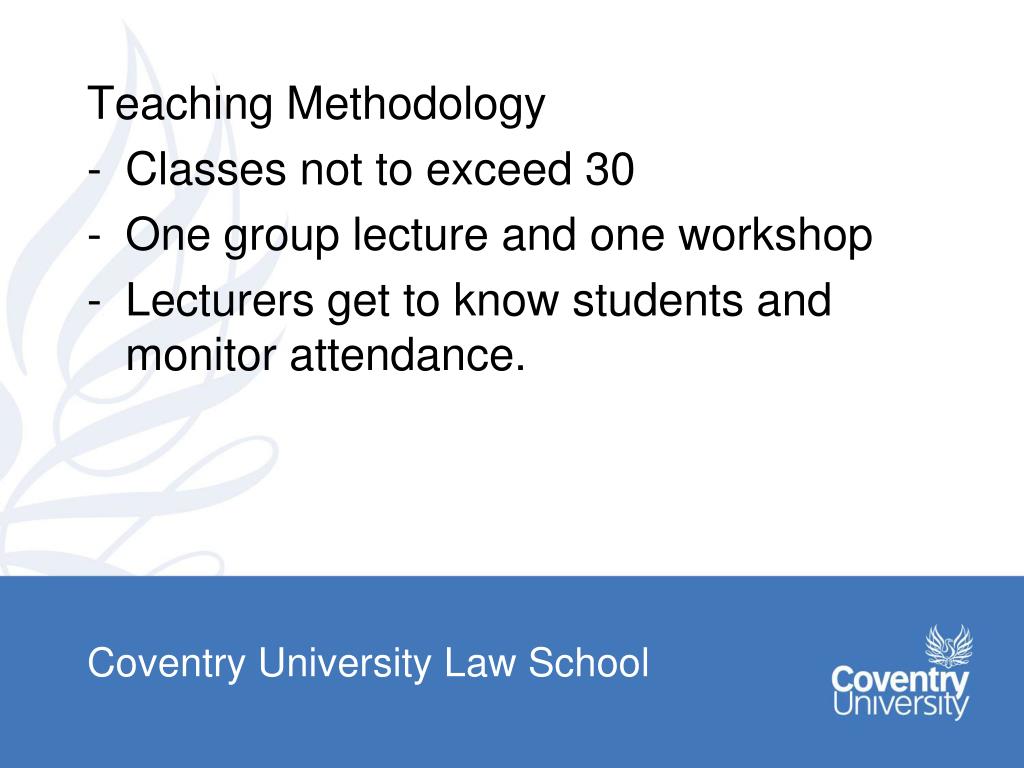 Teaching Methodology
- Classes not to exceed 30
- One group lecture and one workshop
- Lecturers get to know students and monitor attendance.

Coventry University Law School

Coventry University